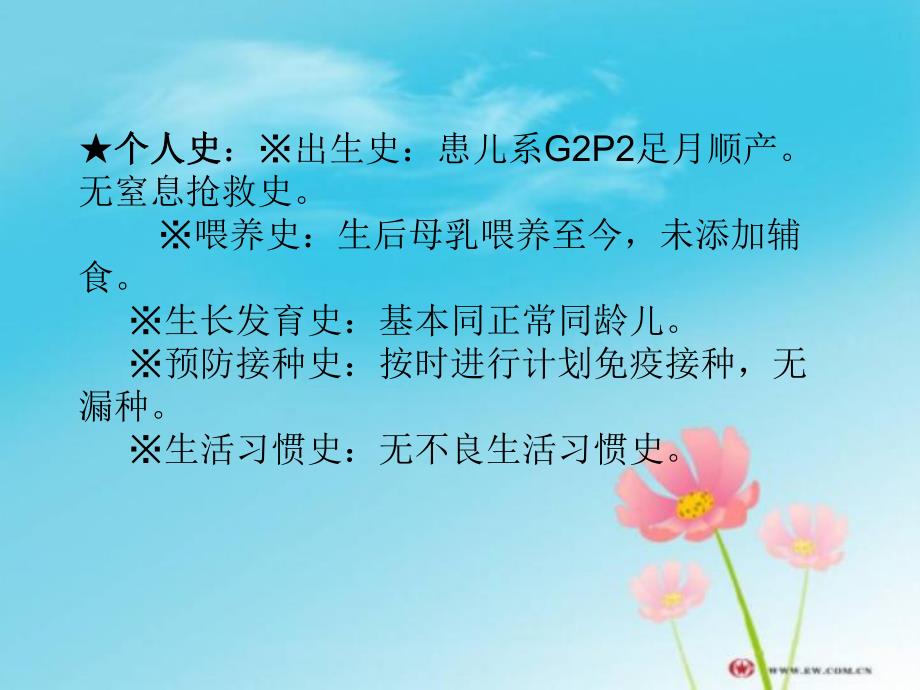 ★个人史：※出生史：患儿系G2P2足月顺产。无窒息抢救史。

※喂养史：生后母乳喂养至今，未添加辅食。

※生长发育史：基本同正常同龄儿。

※预防接种史：按时进行计划免疫接种，无漏种。

※生活习惯史：无不良生活习惯史。

WWW.EW.COM.CN